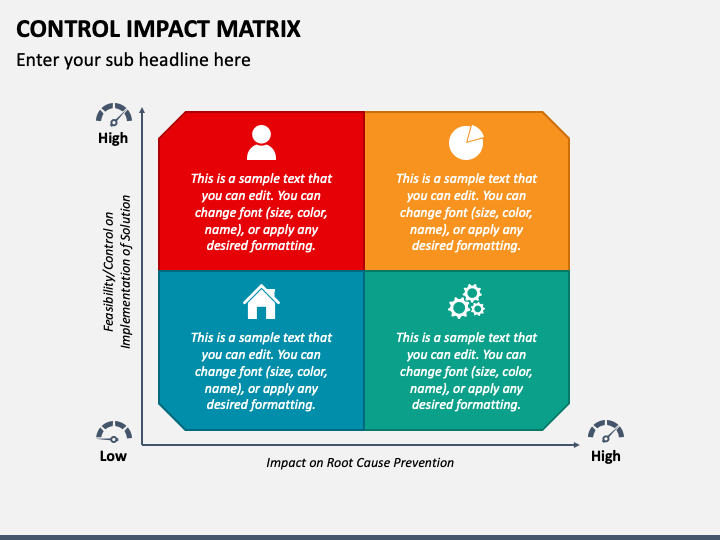 CONTROL IMPACT MATRIX

Enter your sub headline here

High

Feasibility/Control on Implementation of Solution

This is a sample text that you can edit. You can change font (size, color, name), or apply any desired formatting.

This is a sample text that you can edit. You can change font (size, color, name), or apply any desired formatting.

This is a sample text that you can edit. You can change font (size, color, name), or apply any desired formatting.

This is a sample text that you can edit. You can change font (size, color, name), or apply any desired formatting.

Low

Impact on Root Cause Prevention

High